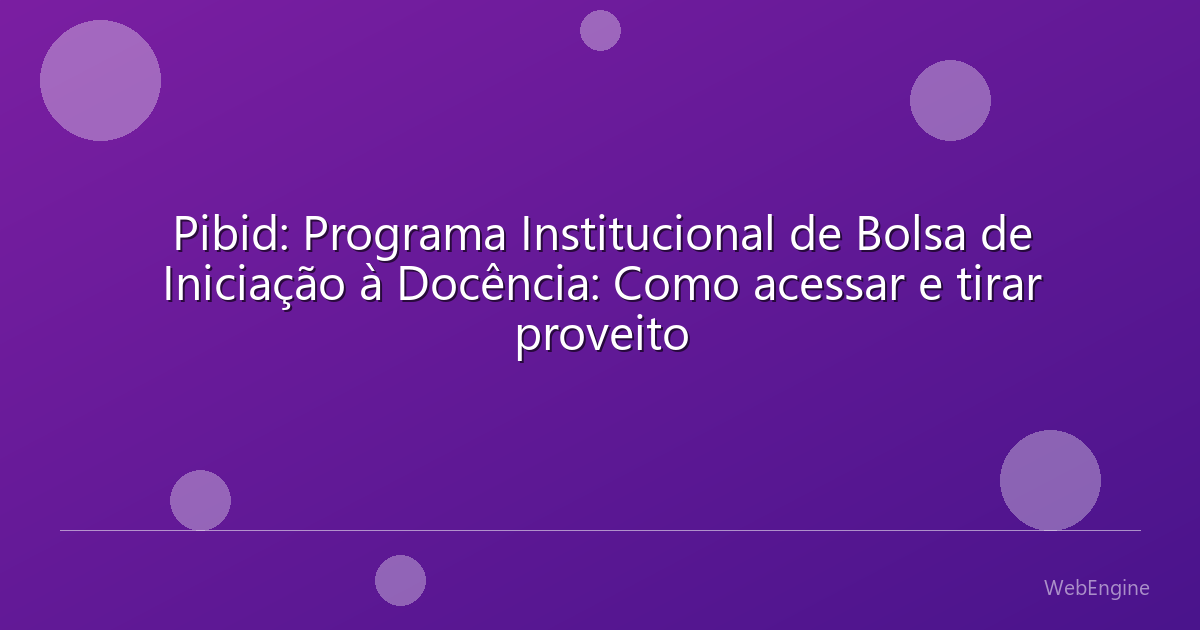 Pibid: Programa Institucional de Bolsa de Iniciação à Docência: Como acessar e tirar proveito

WebEngine